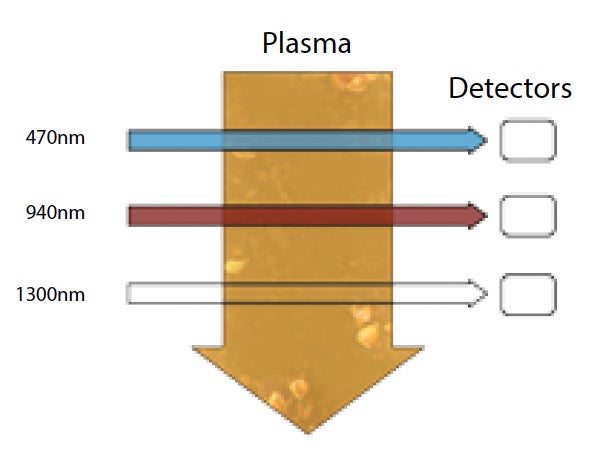 Plasma

Detectors

470nm

940nm

1300nm